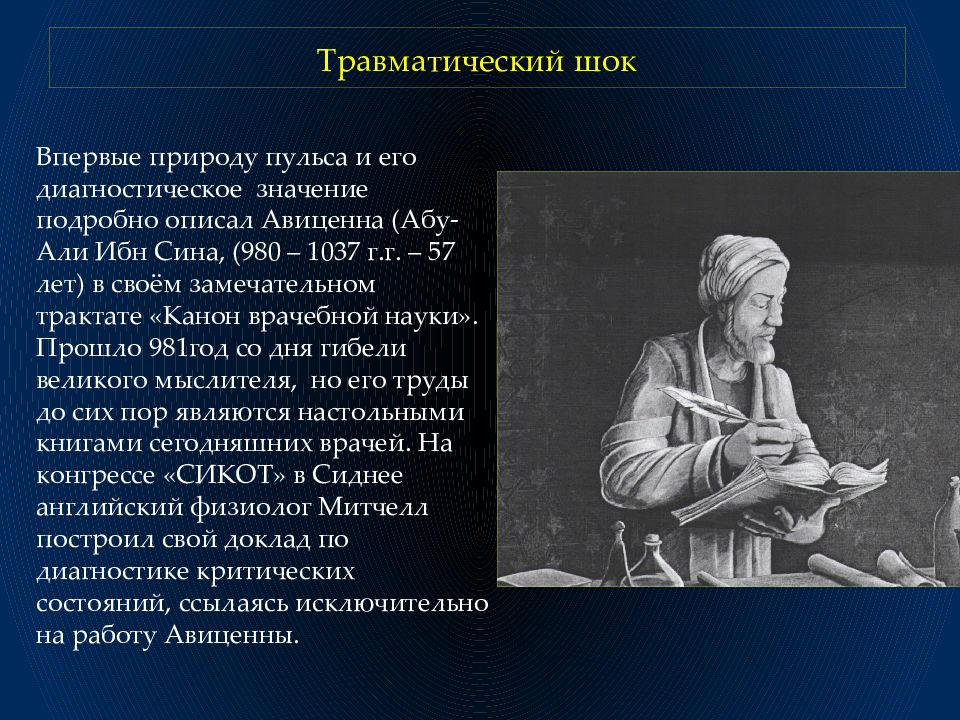 Травматический шок

Впервые природу пульса и его диагностическое значение подробно описал Авиценна (Абу-Али Ибн Сина, (980 – 1037 г.г. – 57 лет) в своём замечательном трактате «Канон врачебной науки». Прошло 981год со дня гибели великого мыслителя, но его труды до сих пор являются настольными книгами сегодняшних врачей. На конгрессе «СИКОТ» в Сиднее английский физиолог Митчелл построил свой доклад по диагностике критических состояний, ссылаясь исключительно на работу Авиценны.